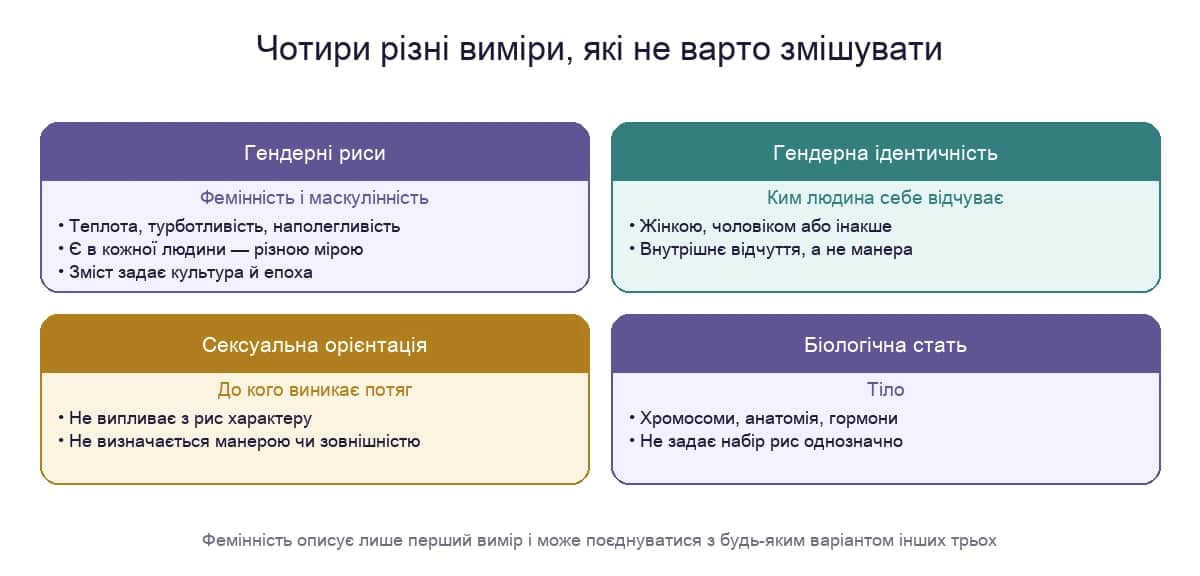 Чотири різні виміри, які не варто змішувати

Гендерні риси

Фемінність і маскулінність

• Теплота, турботливість, наполегливість
• Є в кожної людини — різною мірою
• Зміст задає культура й епоха

Гендерна ідентичність

Ким людина себе відчуває

• Жінкою, чоловіком або інакше
• Внутрішнє відчуття, а не манера

Сексуальна орієнтація

До кого виникає потяг

• Не випливає з рис характеру
• Не визначається манерою чи зовнішністю

Біологічна стать

Тіло

• Хромосоми, анатомія, гормони
• Не задає набір рис однозначно

Фемінність описує лише перший вимір і може поєднуватися з будь-яким варіантом інших трьох